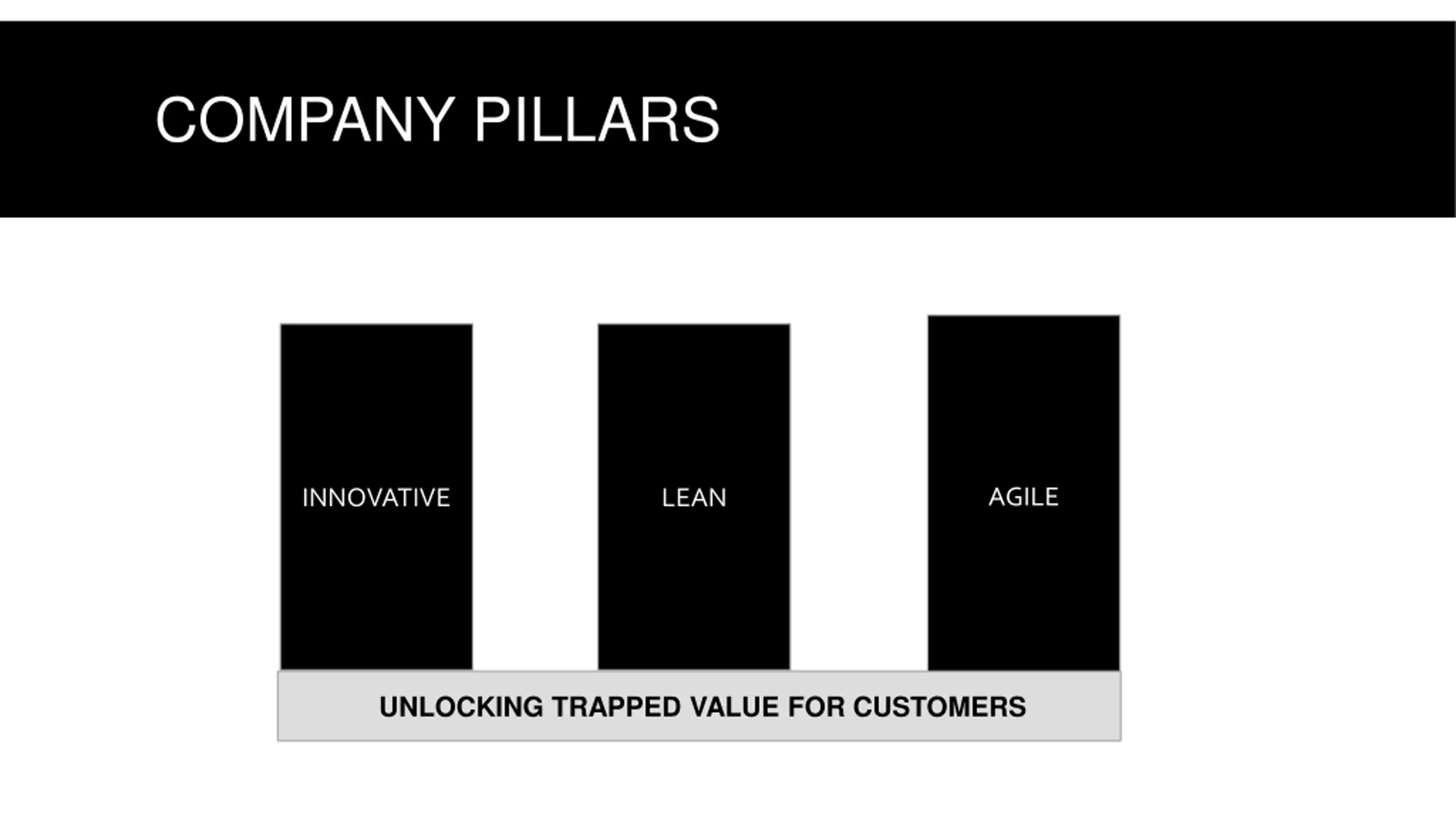 COMPANY PILLARS

INNOVATIVE

LEAN

AGILE

UNLOCKING TRAPPED VALUE FOR CUSTOMERS